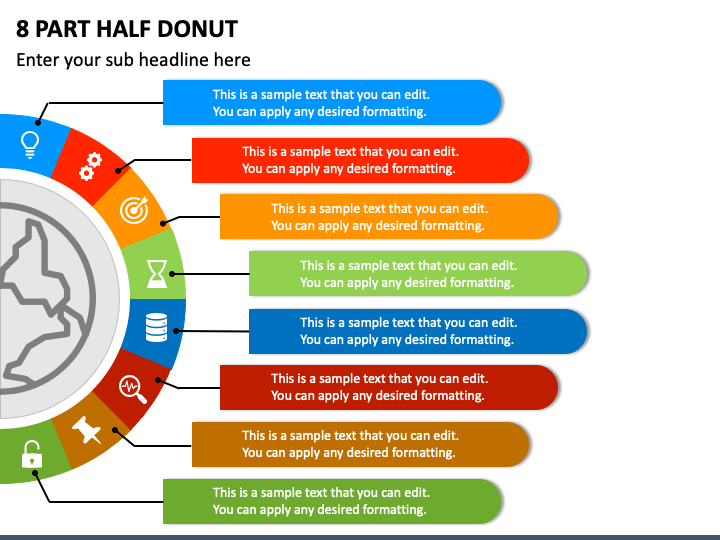 8 PART HALF DONUT

Enter your sub headline here

This is a sample text that you can edit. You can apply any desired formatting.

This is a sample text that you can edit. You can apply any desired formatting.

This is a sample text that you can edit. You can apply any desired formatting.

This is a sample text that you can edit. You can apply any desired formatting.

This is a sample text that you can edit. You can apply any desired formatting.

This is a sample text that you can edit. You can apply any desired formatting.

This is a sample text that you can edit. You can apply any desired formatting.

This is a sample text that you can edit. You can apply any desired formatting.